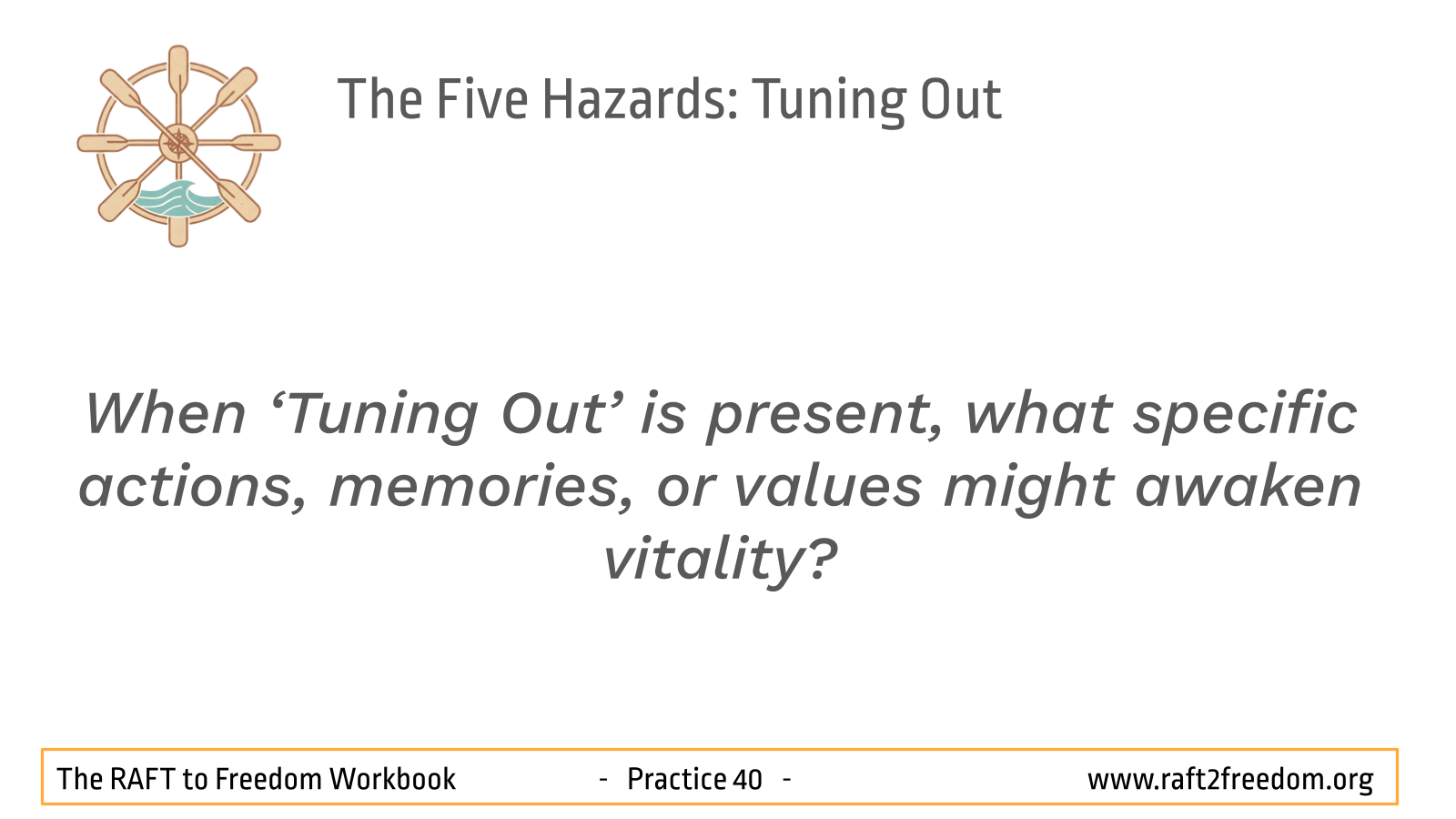 The Five Hazards: Tuning Out

When ‘Tuning Out’ is present, what specific actions, memories, or values might awaken vitality?

The RAFT to Freedom Workbook - Practice 40 - www.raft2freedom.org